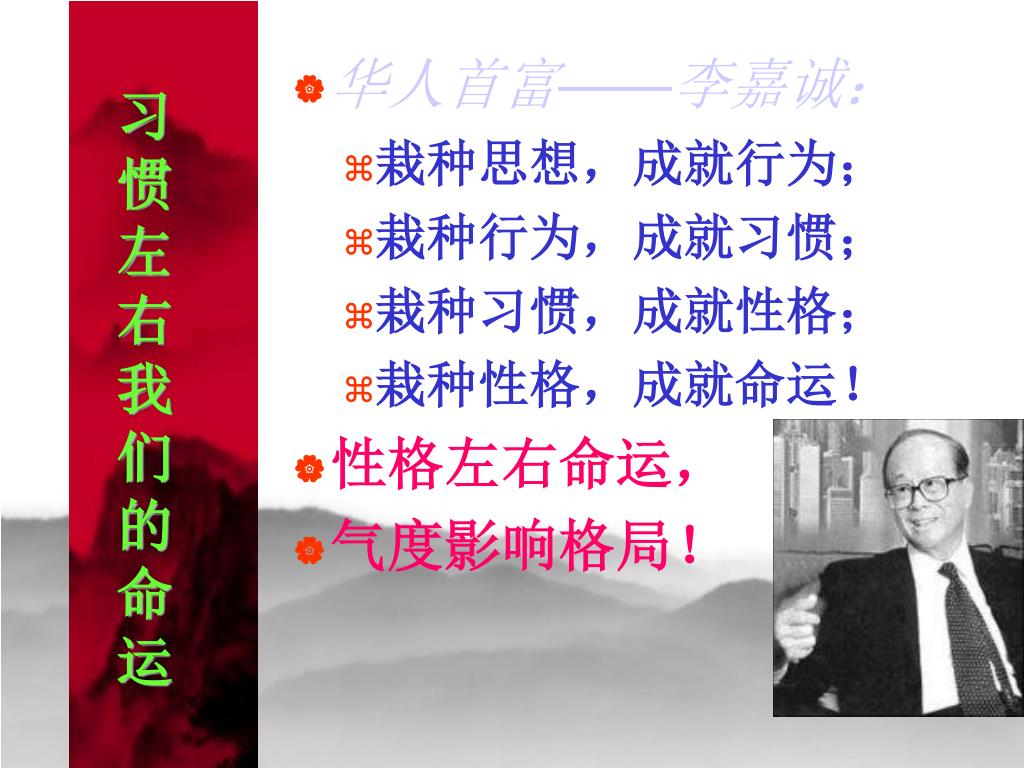 习惯左右我们的命运

华人首富——李嘉诚：

栽种思想，成就行为；

栽种行为，成就习惯；

栽种习惯，成就性格；

栽种性格，成就命运！

性格左右命运，

气度影响格局！